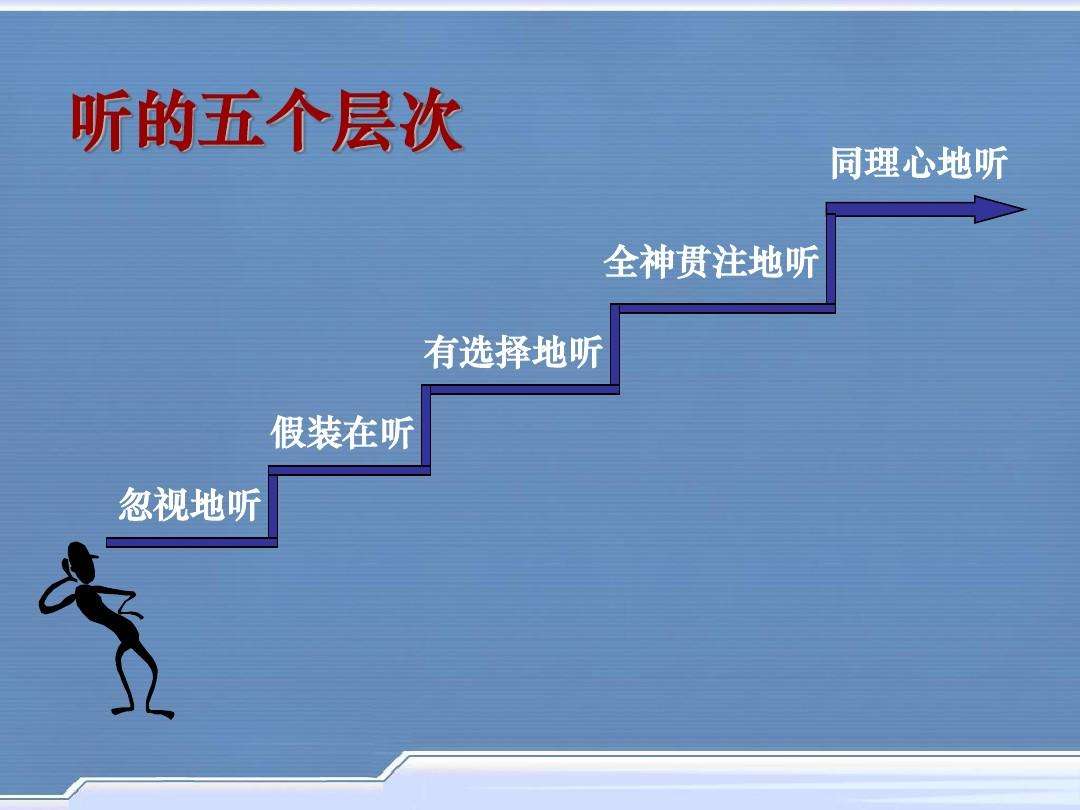 听的五个层次

同理心地听

全神贯注地听

有选择地听

假装在听

忽视地听